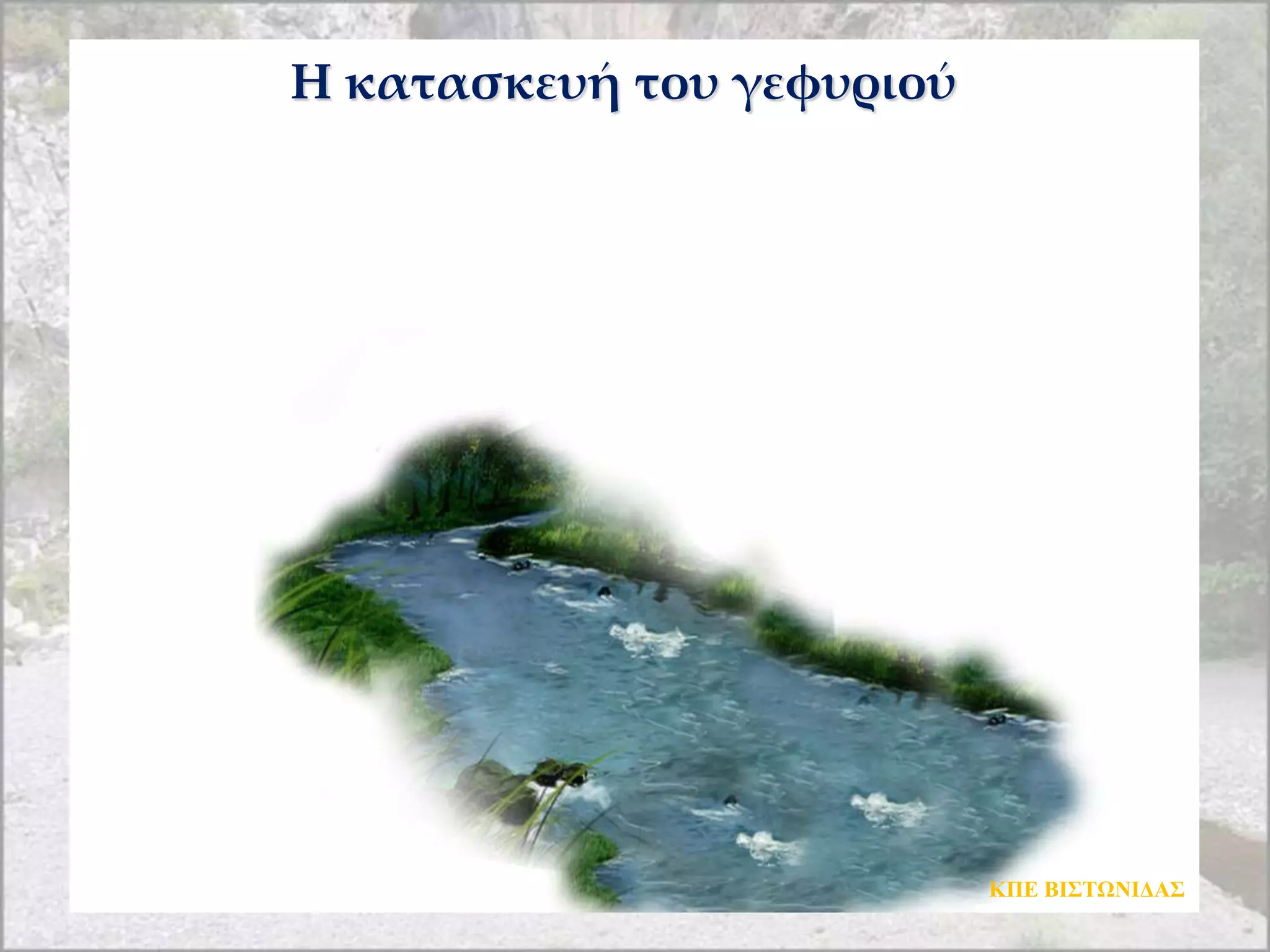 Η κατασκευή του γεφυριού

ΚΠΕ ΒΙΣΤΩΝΙΔΑΣ